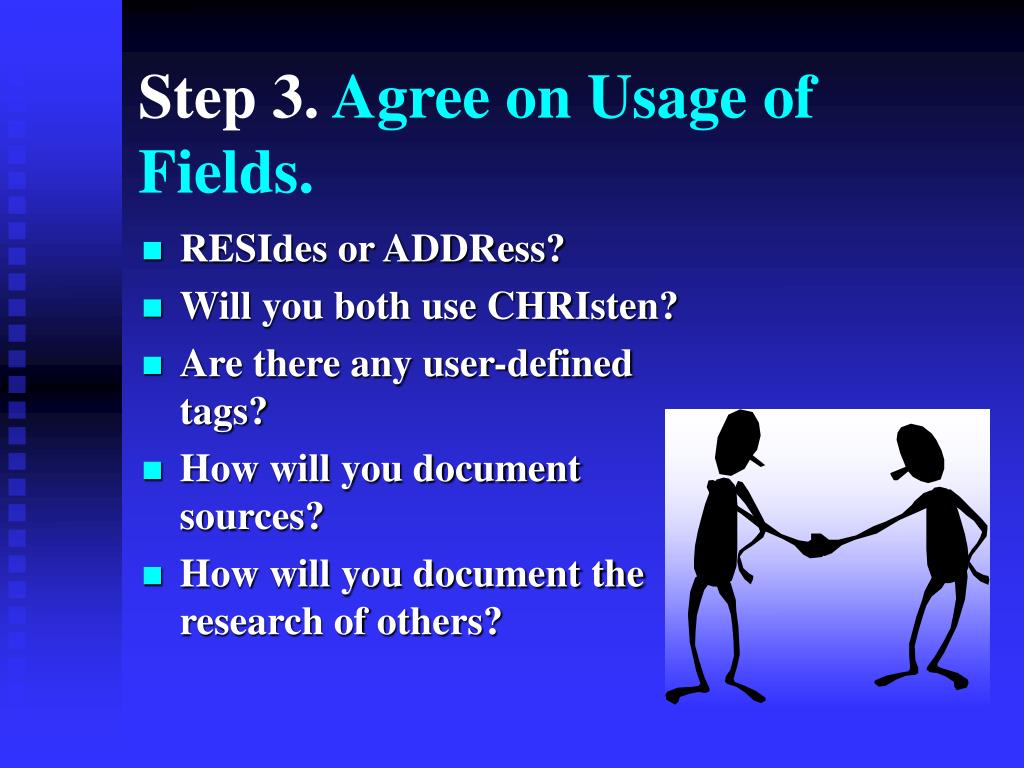 Step 3. Agree on Usage of Fields.

- RESIdes or ADDRess?
- Will you both use CHRIsten?
- Are there any user-defined tags?
- How will you document sources?
- How will you document the research of others?